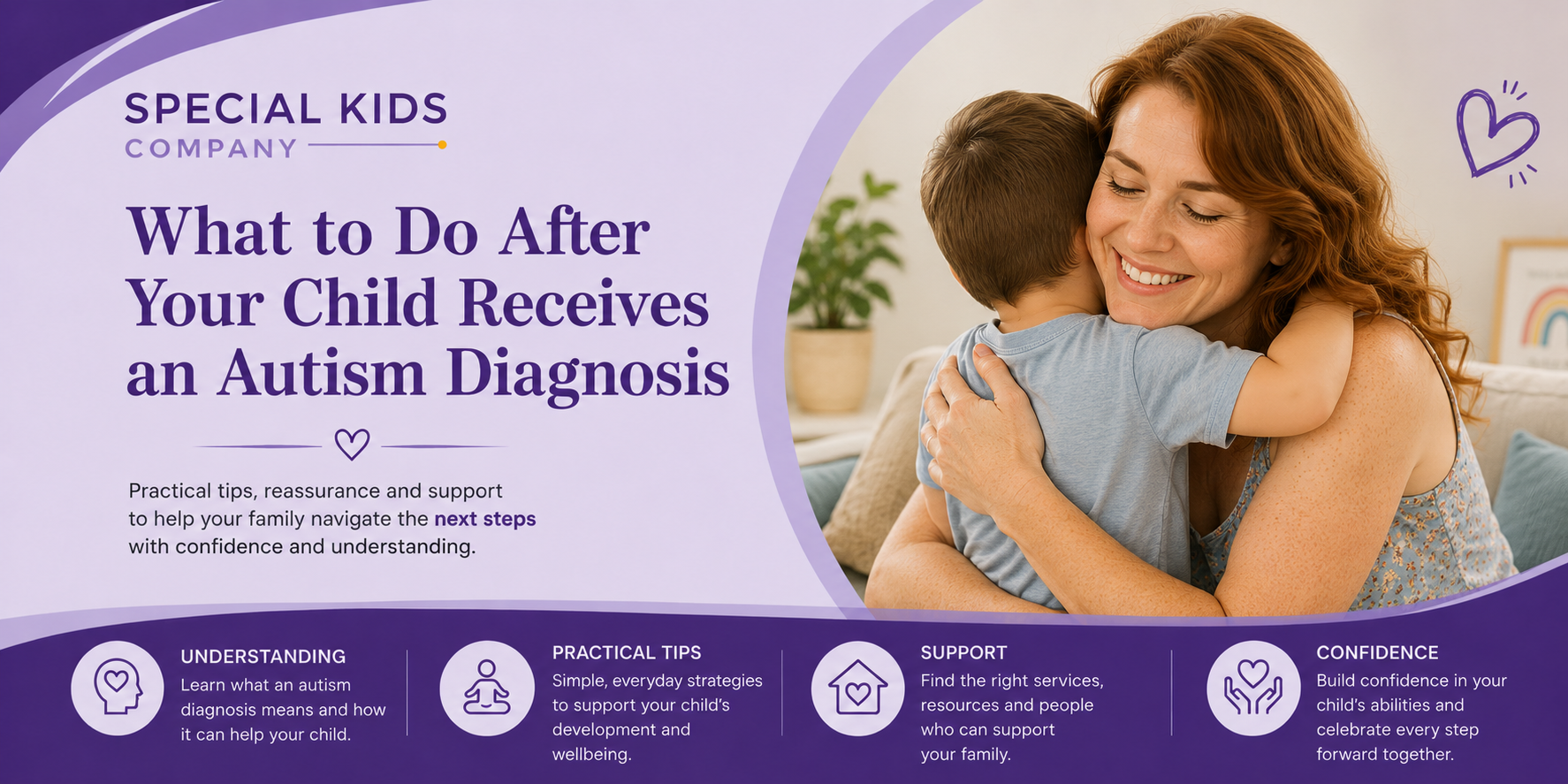 SPECIAL KIDS
COMPANY

What to Do After Your Child Receives an Autism Diagnosis

Practical tips, reassurance and support to help your family navigate the next steps with confidence and understanding.

UNDERSTANDING
Learn what an autism diagnosis means and how it can help your child.

PRACTICAL TIPS
Simple, everyday strategies to support your child's development and wellbeing.

SUPPORT
Find the right services, resources and people who can support your family.

CONFIDENCE
Build confidence in your child's abilities and celebrate every step forward together.